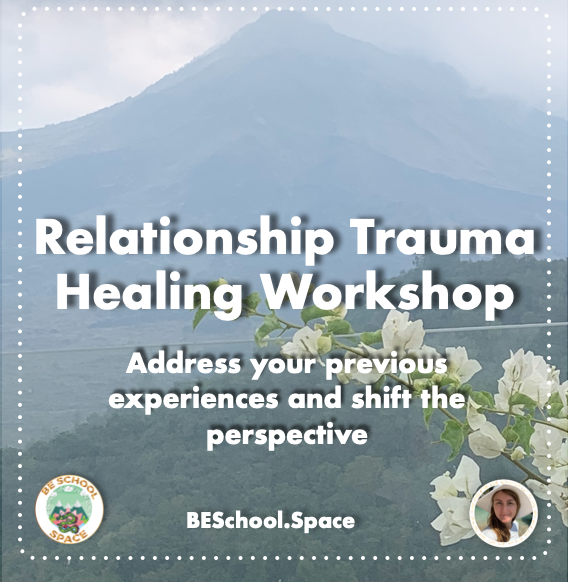 Relationship Trauma Healing Workshop

Address your previous experiences and shift the perspective

BE SCHOOL SPACE

BESchool.Space